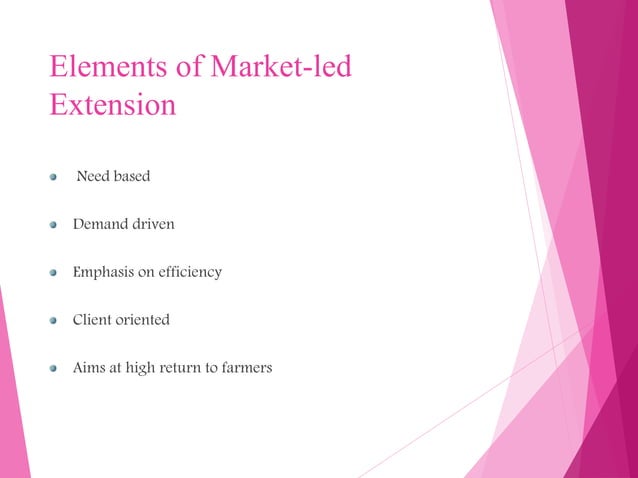 Elements of Market-led Extension

- Need based
- Demand driven
- Emphasis on efficiency
- Client oriented
- Aims at high return to farmers